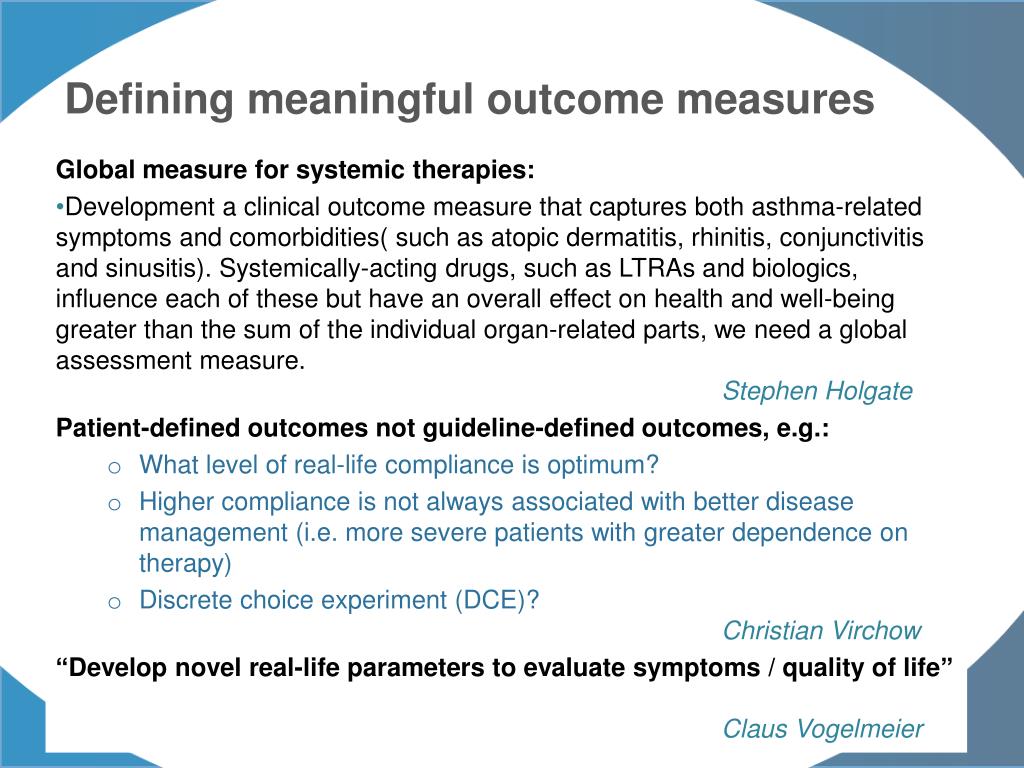 Defining meaningful outcome measures

Global measure for systemic therapies:

•Development a clinical outcome measure that captures both asthma-related symptoms and comorbidities( such as atopic dermatitis, rhinitis, conjunctivitis and sinusitis). Systemically-acting drugs, such as LTRAs and biologics, influence each of these but have an overall effect on health and well-being greater than the sum of the individual organ-related parts, we need a global assessment measure.

Stephen Holgate

Patient-defined outcomes not guideline-defined outcomes, e.g.:

o What level of real-life compliance is optimum?
o Higher compliance is not always associated with better disease management (i.e. more severe patients with greater dependence on therapy)
o Discrete choice experiment (DCE)?

Christian Virchow

“Develop novel real-life parameters to evaluate symptoms / quality of life”

Claus Vogelmeier